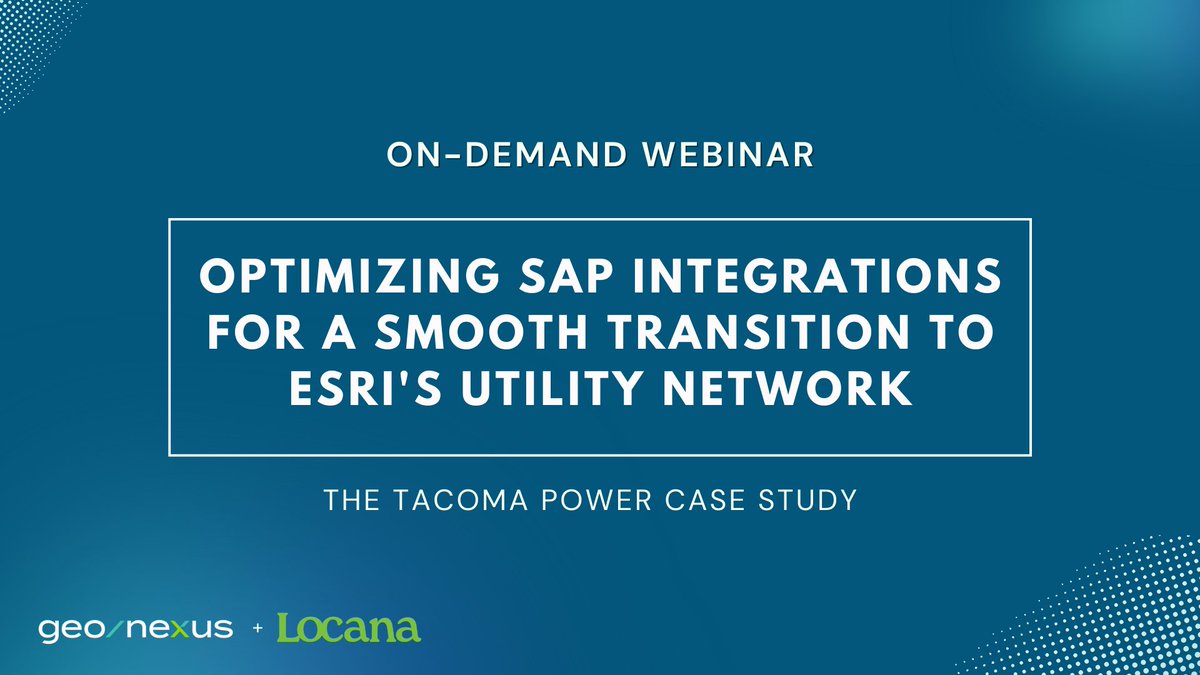 ON-DEMAND WEBINAR

OPTIMIZING SAP INTEGRATIONS FOR A SMOOTH TRANSITION TO ESRI'S UTILITY NETWORK

THE TACOMA POWER CASE STUDY

geo/nexus + Locana